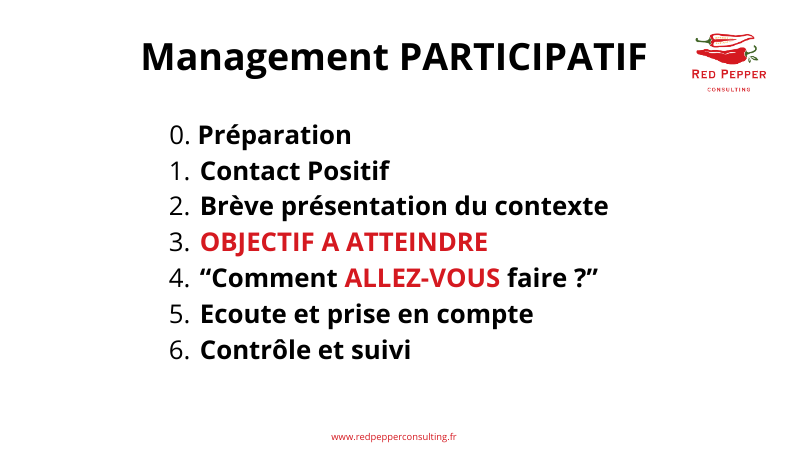 Management PARTICIPATIF

RED PEPPER
CONSULTING

0. Préparation
1. Contact Positif
2. Brève présentation du contexte
3. OBJECTIF A ATTEINDRE
4. “Comment ALLEZ-VOUS faire ?”
5. Ecoute et prise en compte
6. Contrôle et suivi

www.redpepperconsulting.fr